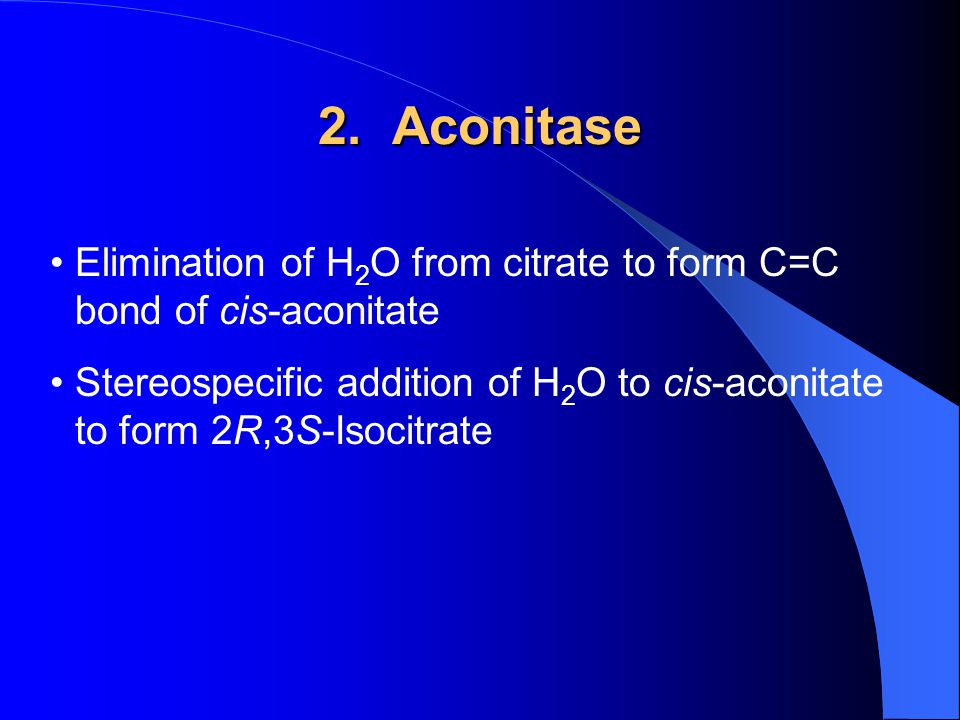 2. Aconitase

• Elimination of $H_2O$ from citrate to form C=C bond of cis-aconitate

• Stereospecific addition of $H_2O$ to cis-aconitate to form 2R,3S-Isocitrate